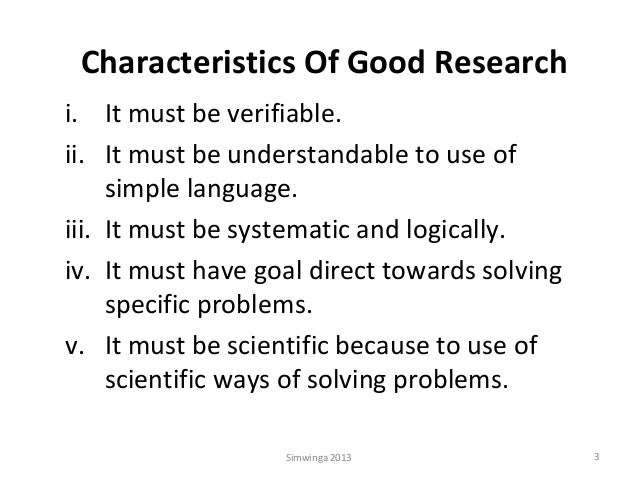 Characteristics Of Good Research

i. It must be verifiable.
ii. It must be understandable to use of simple language.
iii. It must be systematic and logically.
iv. It must have goal direct towards solving specific problems.
v. It must be scientific because to use of scientific ways of solving problems.

Simwinga 2013

3